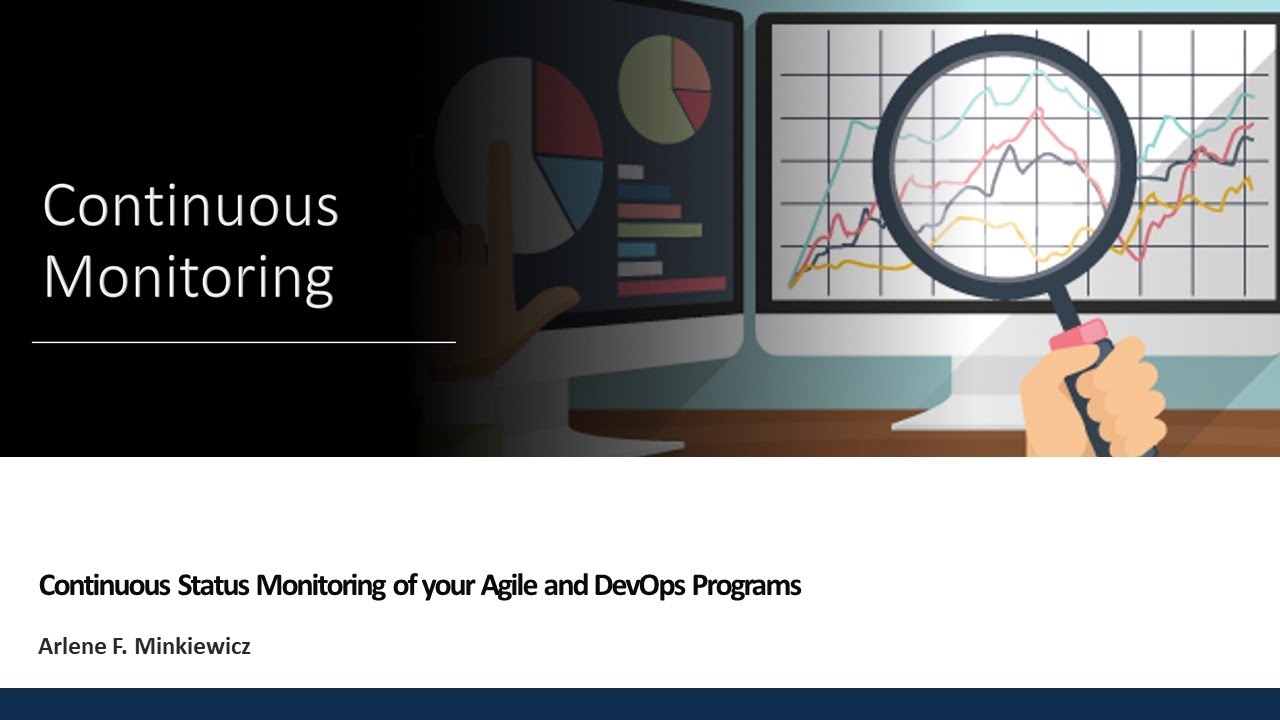 Continuous Monitoring

Continuous Status Monitoring of your Agile and DevOps Programs

Arlene F. Minkiewicz